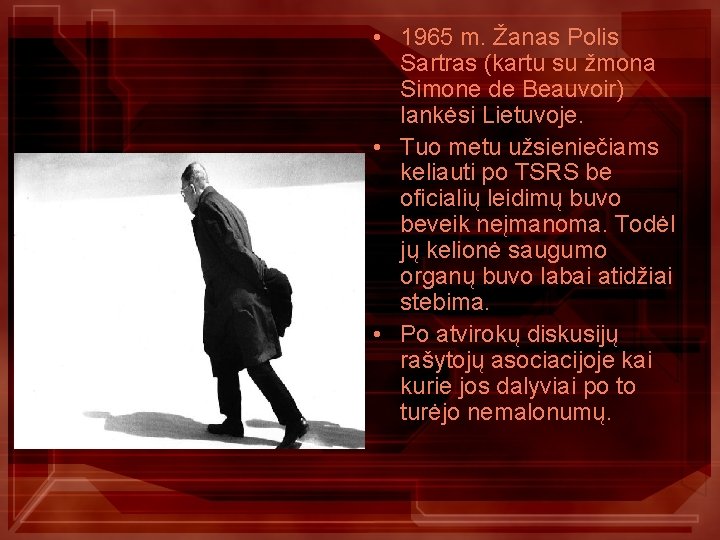 • 1965 m. Žanas Polis Sartras (kartu su žmona Simone de Beauvoir) lankėsi Lietuvoje.

• Tuo metu užsieniečiams keliauti po TSRS be oficialių leidimų buvo beveik neįmanoma. Todėl jų kelionė saugumo organų buvo labai atidžiai stebima.

• Po atvirokų diskusijų rašytojų asociacijoje kai kurie jos dalyviai po to turėjo nemalonumų.